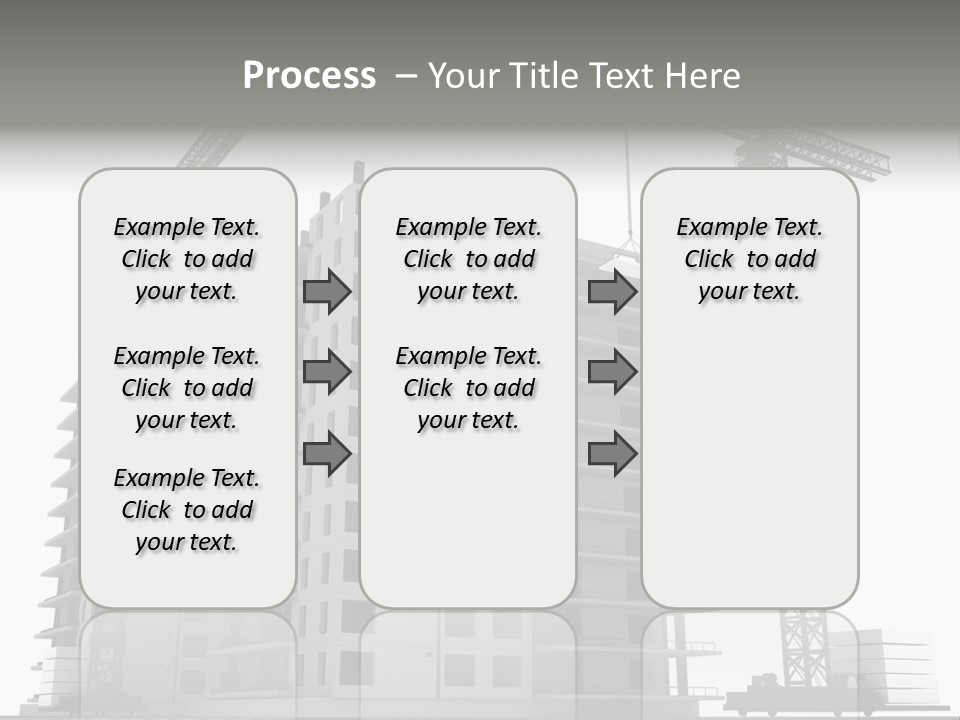 Process – Your Title Text Here

Example Text. Click to add your text.

Example Text. Click to add your text.

Example Text. Click to add your text.

Example Text. Click to add your text.

Example Text. Click to add your text.

Example Text. Click to add your text.